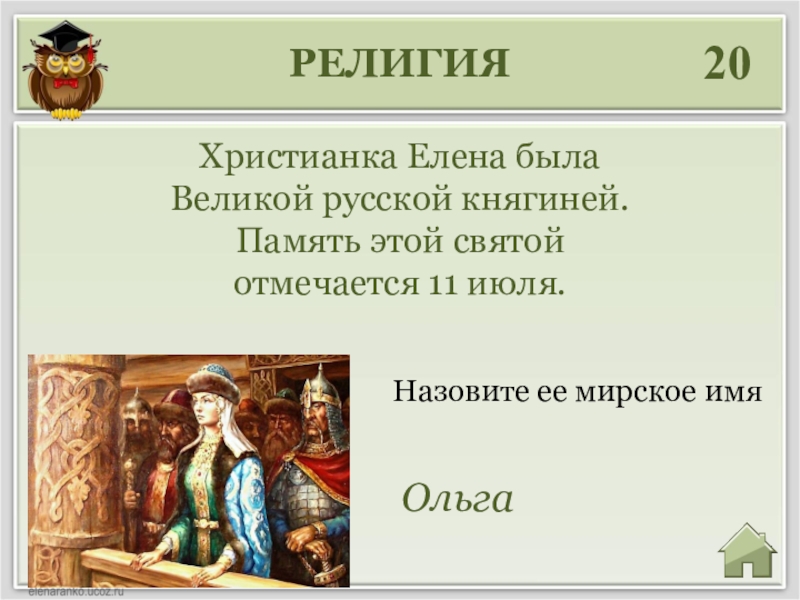 РЕЛИГИЯ

20

Христианка Елена была Великой русской княгиней. Память этой святой отмечается 11 июля.

Назовите ее мирское имя

Ольга

elenaranko.ucoz.ru